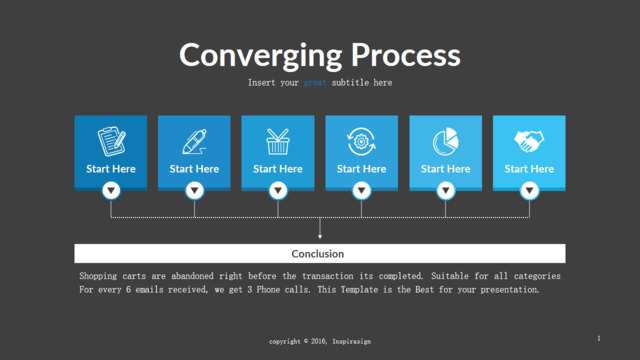 Converging Process

Insert your great subtitle here

Start Here

Start Here

Start Here

Start Here

Start Here

Start Here

Conclusion

Shopping carts are abandoned right before the transaction its completed. Suitable for all categories For every 6 emails received, we get 3 Phone calls. This Template is the Best for your presentation.

copyright © 2016, Inspirasign

1